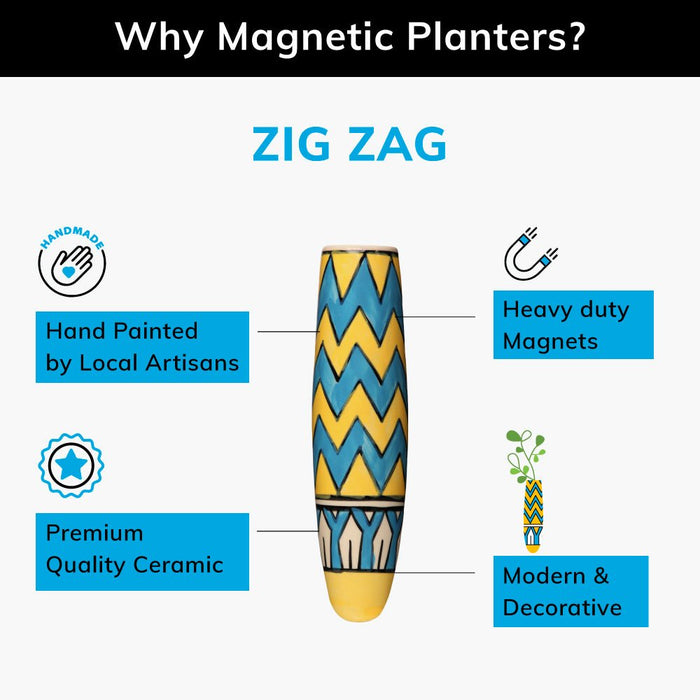 Why Magnetic Planters?

ZIG ZAG

HANDMADE

Hand Painted by Local Artisans

Premium Quality Ceramic

Heavy duty Magnets

Modern & Decorative